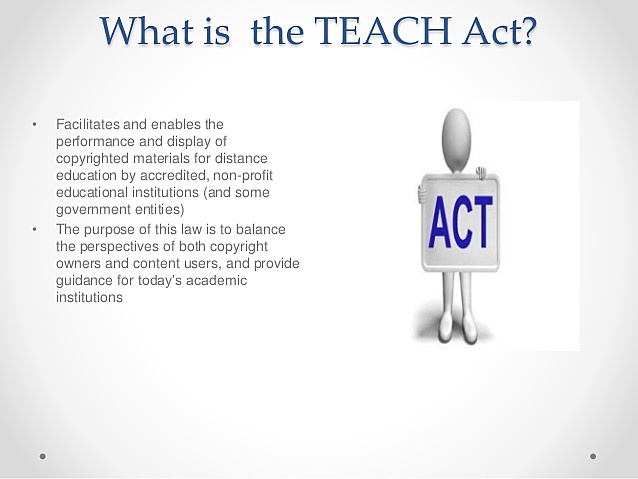 What is the TEACH Act?

• Facilitates and enables the performance and display of copyrighted materials for distance education by accredited, non-profit educational institutions (and some government entities)
• The purpose of this law is to balance the perspectives of both copyright owners and content users, and provide guidance for today's academic institutions

ACT